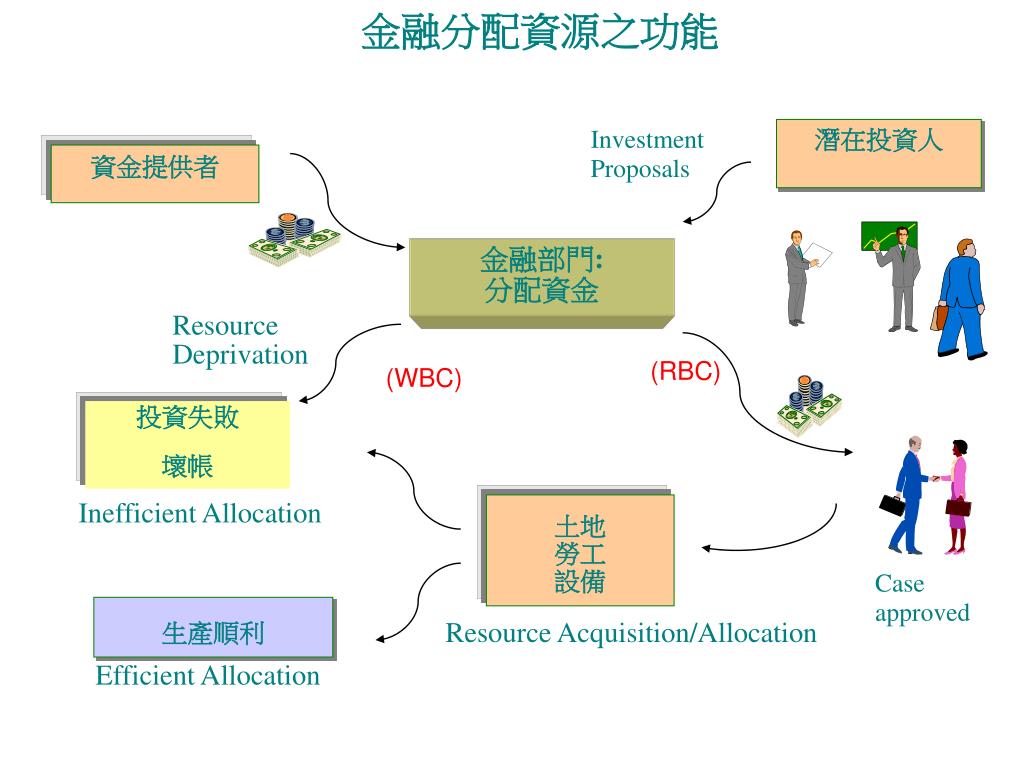 金融分配資源之功能

資金提供者

Investment Proposals

潛在投資人

金融部門:
分配資金

Resource Deprivation

(WBC)

(RBC)

投資失敗
壞帳

Inefficient Allocation

土地
勞工
設備

Case approved

生產順利

Resource Acquisition/Allocation

Efficient Allocation